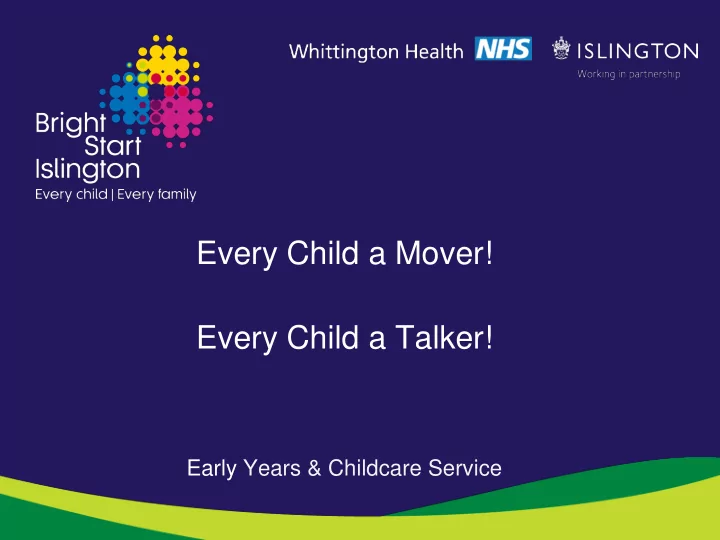 Bright Start Islington
Every child | Every family

Whittington Health NHS

ISLINGTON
Working in partnership

Every Child a Mover!

Every Child a Talker!

Early Years & Childcare Service